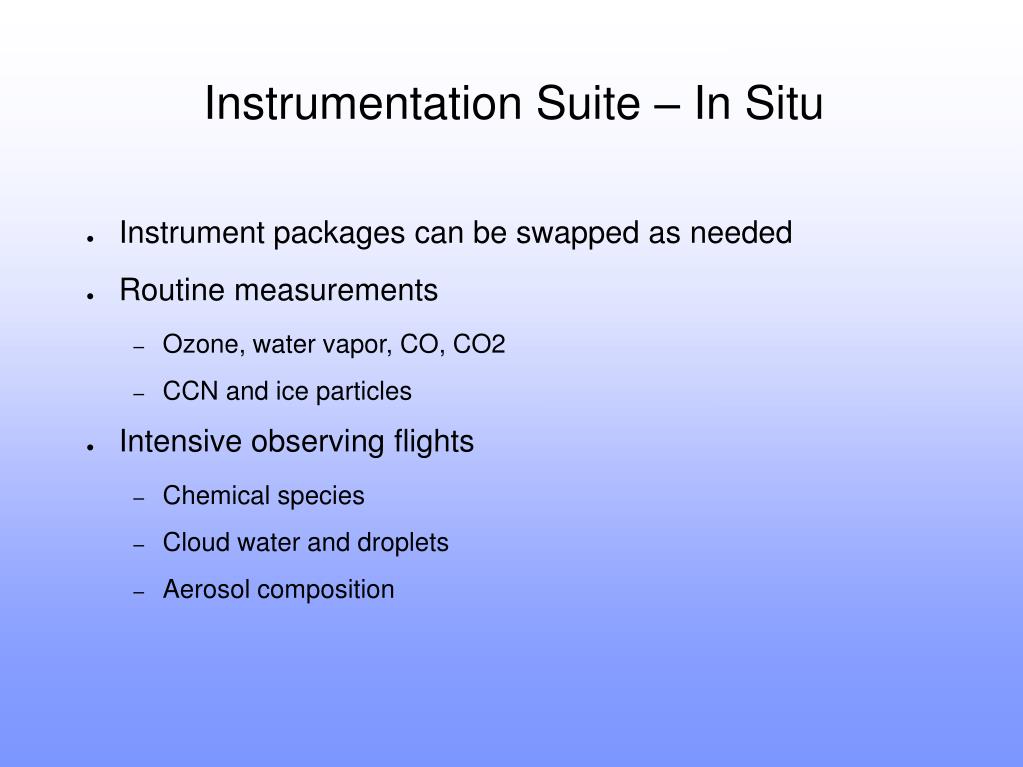 Instrumentation Suite – In Situ

- Instrument packages can be swapped as needed
- Routine measurements
  – Ozone, water vapor, CO, CO2
  – CCN and ice particles
- Intensive observing flights
  – Chemical species
  – Cloud water and droplets
  – Aerosol composition